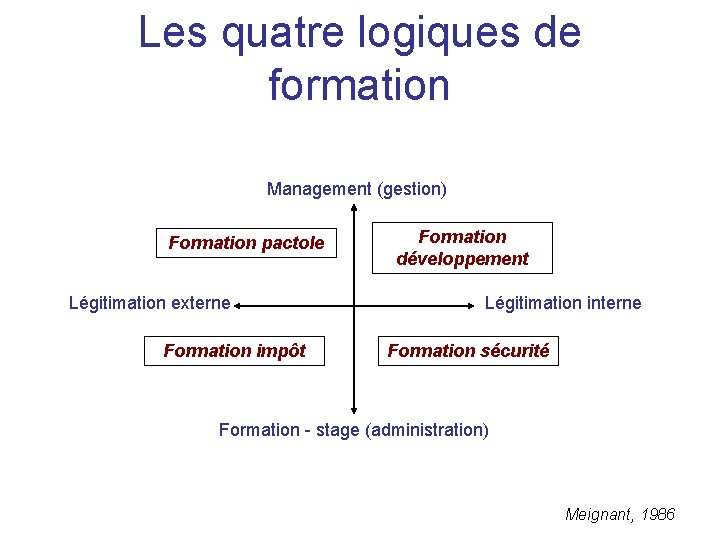 Les quatre logiques de formation

Management (gestion)

Formation pactole

Formation développement

Légitimation externe

Légitimation interne

Formation impôt

Formation sécurité

Formation - stage (administration)

Meignant, 1986